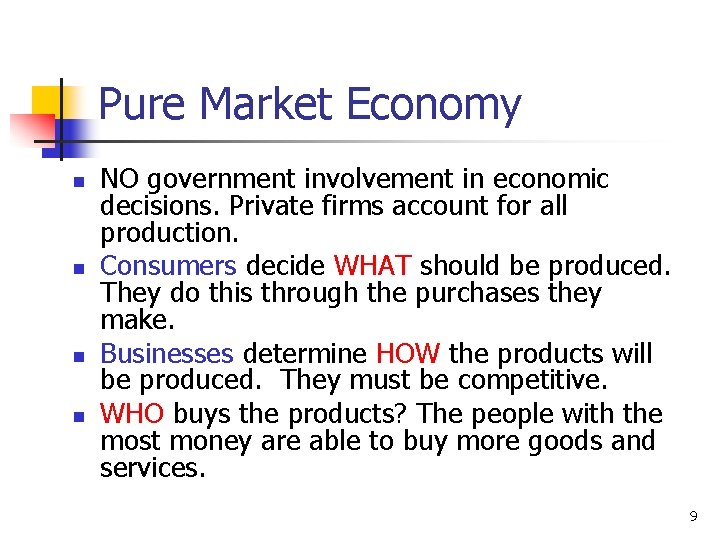 Pure Market Economy

- NO government involvement in economic decisions. Private firms account for all production.
- Consumers decide WHAT should be produced. They do this through the purchases they make.
- Businesses determine HOW the products will be produced. They must be competitive.
- WHO buys the products? The people with the most money are able to buy more goods and services.

9